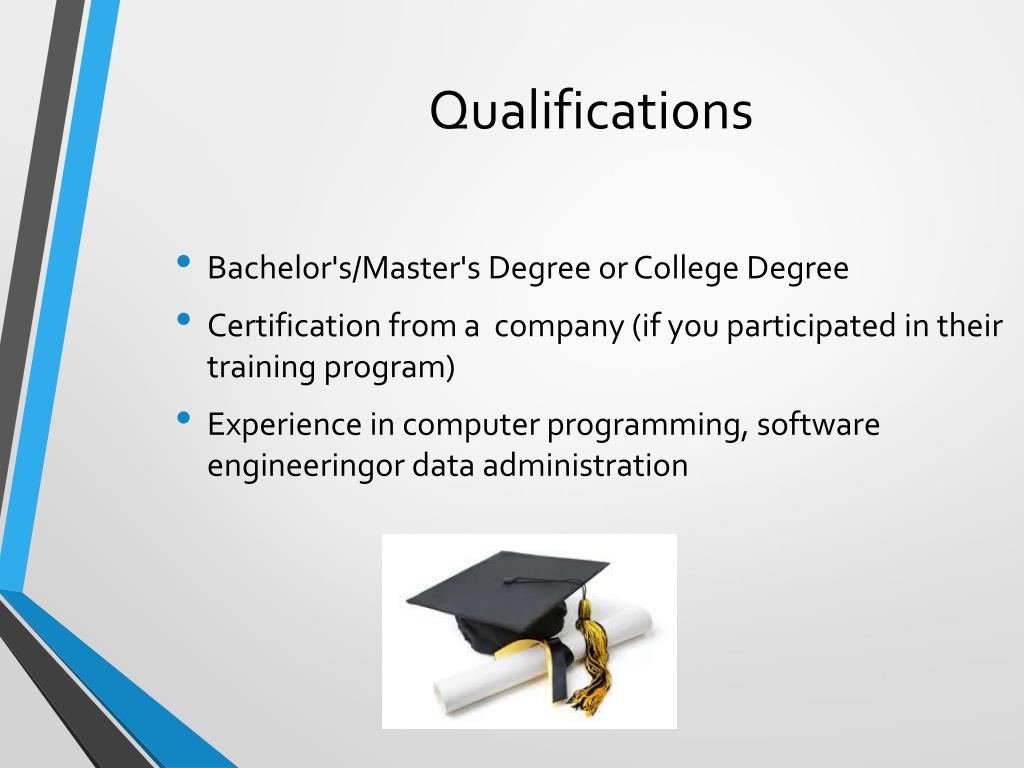 Qualifications

• Bachelor's/Master's Degree or College Degree
• Certification from a  company (if you participated in their training program)
• Experience in computer programming, software engineeringor data administration